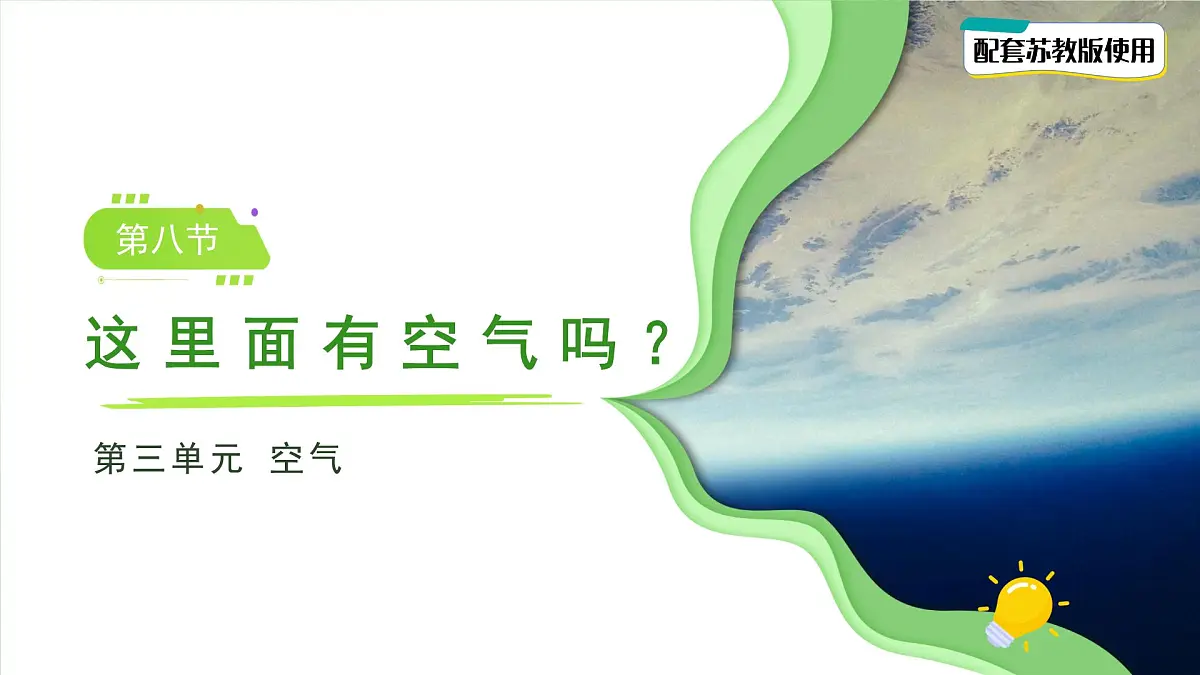 配套苏教版使用

第八节

这里面有空气吗？

第三单元 空气